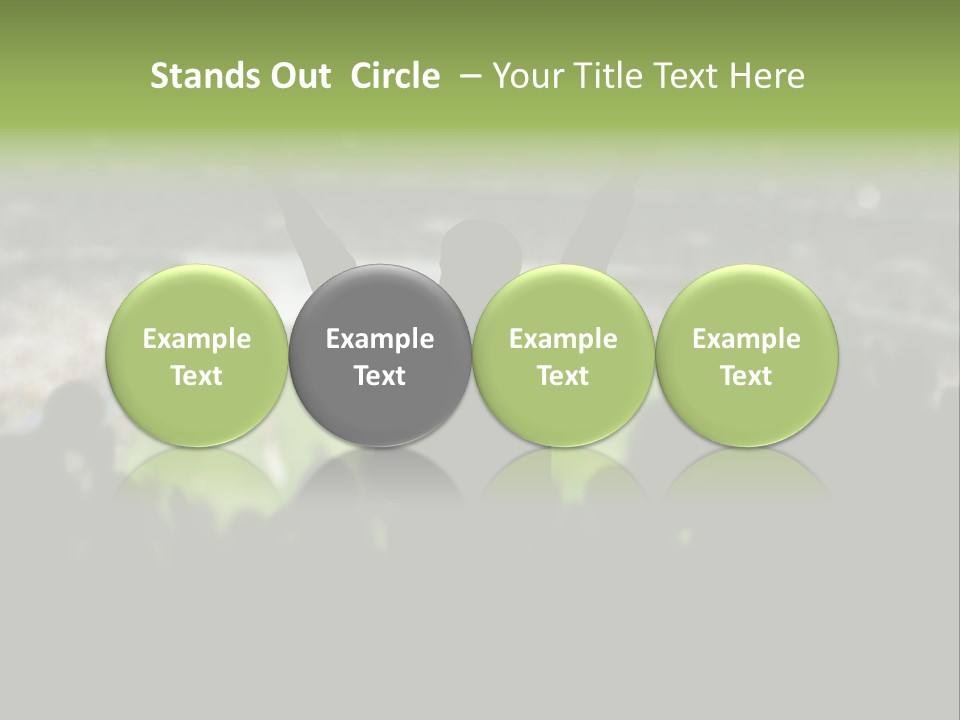 Stands Out Circle – Your Title Text Here

Example Text

Example Text

Example Text

Example Text